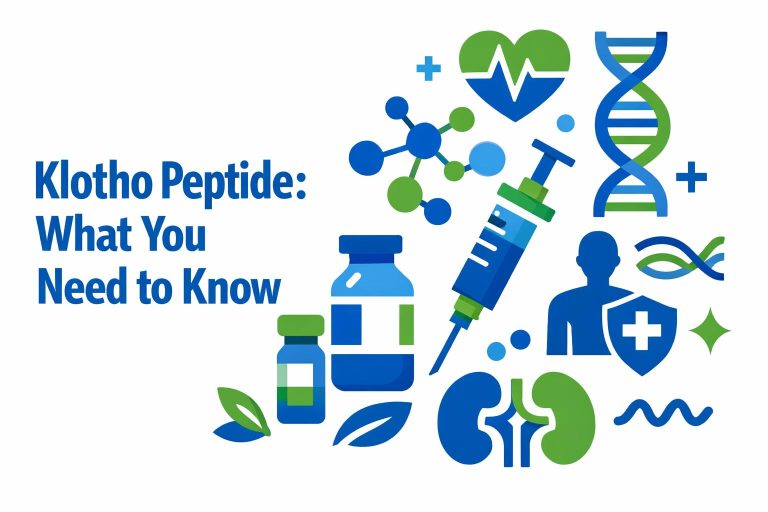 Klotho Peptide: What You Need to Know